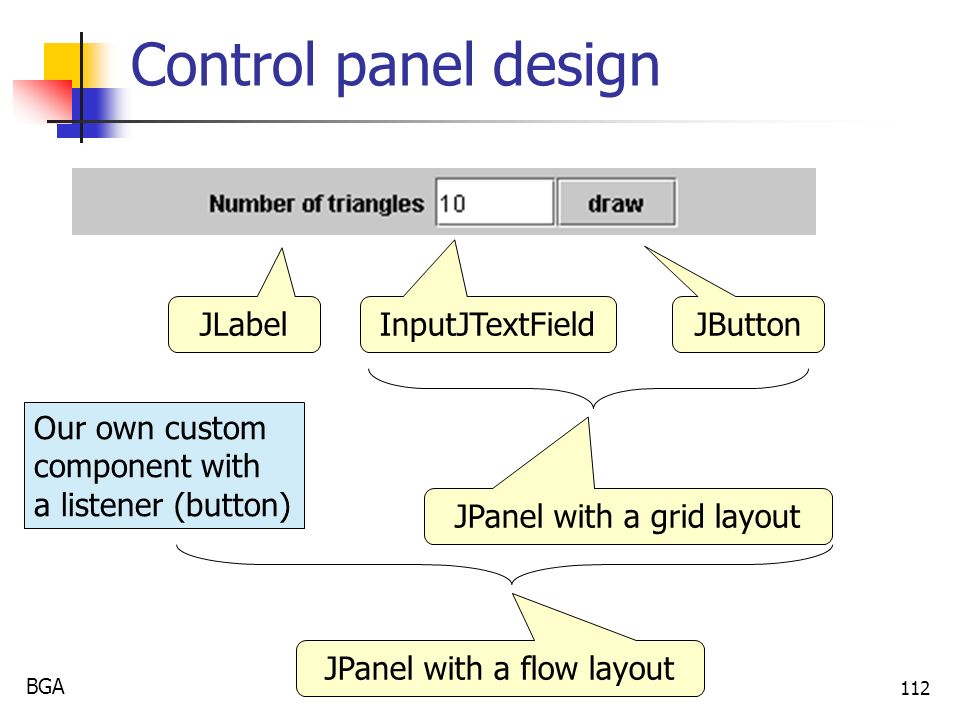 Control panel design

Number of triangles 10 draw

JLabel

InputJTextField

JButton

Our own custom component with a listener (button)

JPanel with a grid layout

JPanel with a flow layout

BGA

112